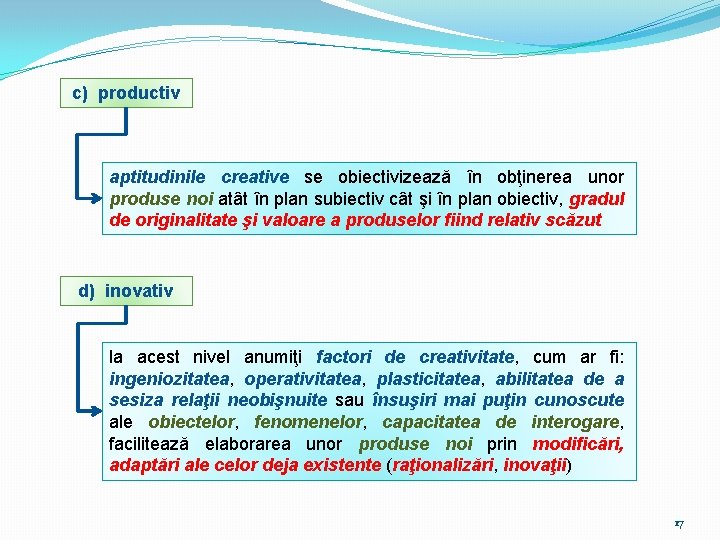 c) productiv

aptitudinile creative se obiectivizează în obţinerea unor produse noi atât în plan subiectiv cât şi în plan obiectiv, gradul de originalitate şi valoare a produselor fiind relativ scăzut

d) inovativ

la acest nivel anumiţi factori de creativitate, cum ar fi: ingeniozitatea, operativitatea, plasticitatea, abilitatea de a sesiza relaţii neobişnuite sau însuşiri mai puţin cunoscute ale obiectelor, fenomenelor, capacitatea de interogare, facilitează elaborarea unor produse noi prin modificări, adaptări ale celor deja existente (raţionalizări, inovaţii)

17